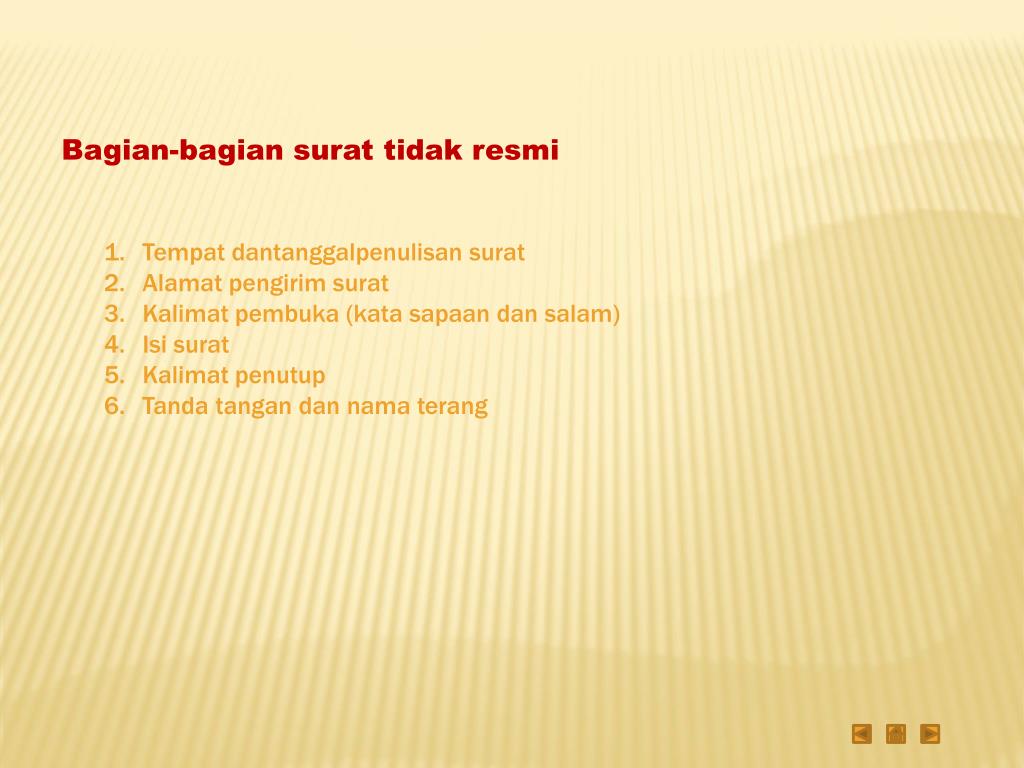 Bagian-bagian surat tidak resmi

1. Tempat dantanggalpenulisan surat
2. Alamat pengirim surat
3. Kalimat pembuka (kata sapaan dan salam)
4. Isi surat
5. Kalimat penutup
6. Tanda tangan dan nama terang